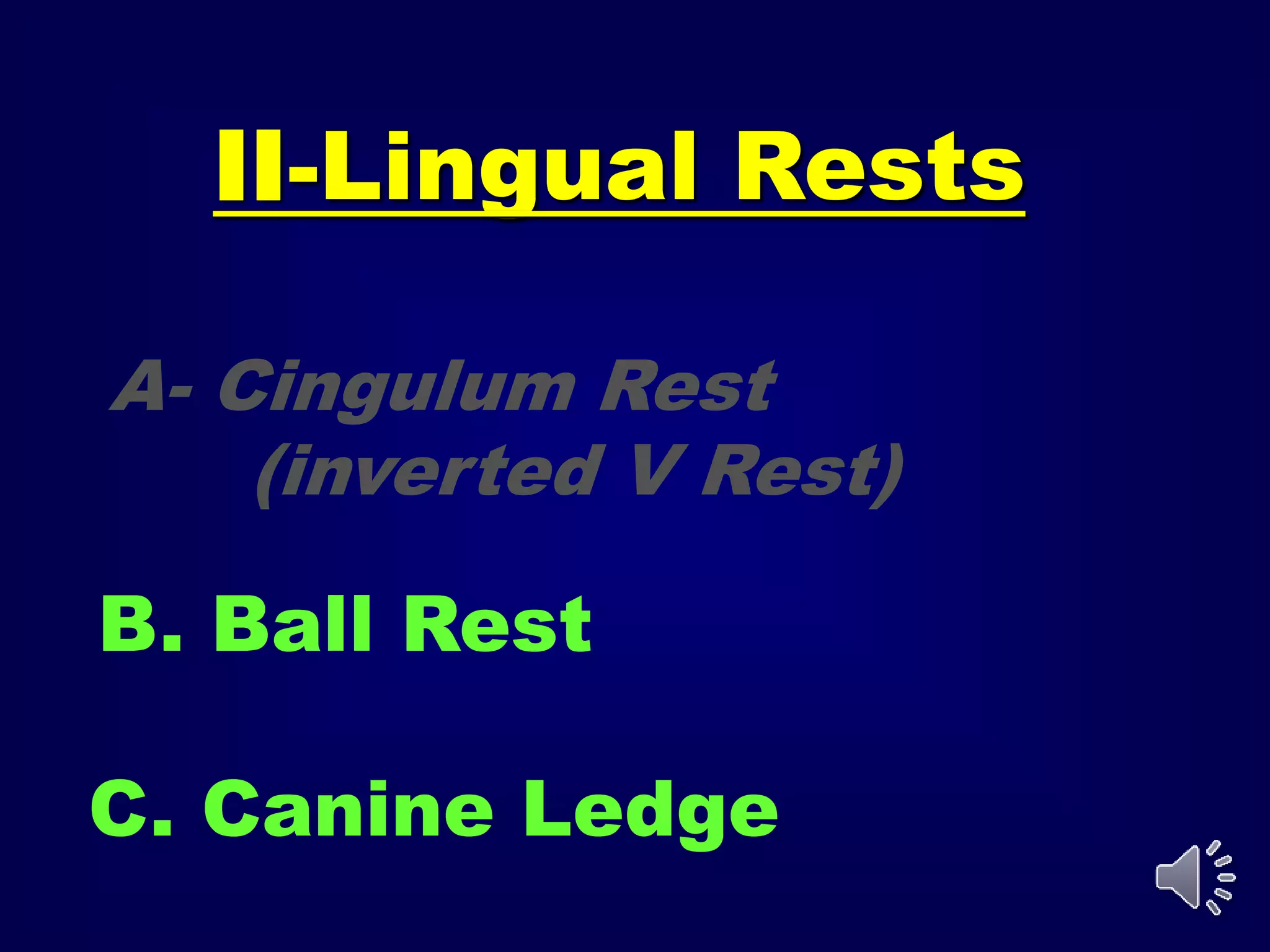 II-Lingual Rests

A- Cingulum Rest (inverted V Rest)

B. Ball Rest

C. Canine Ledge